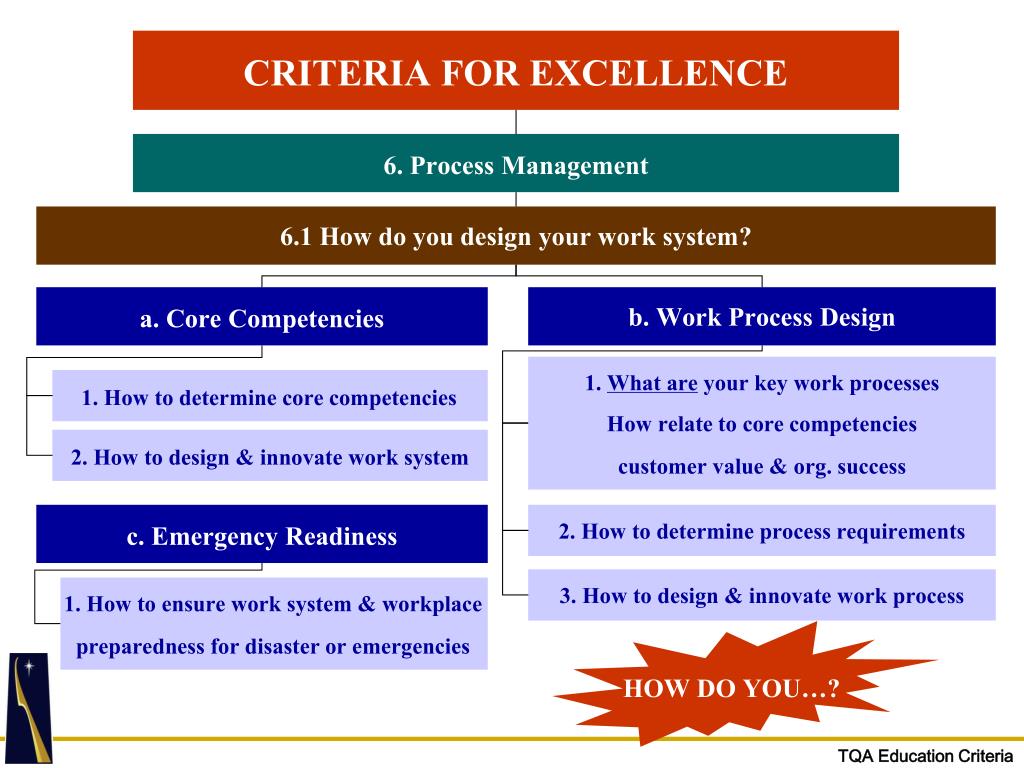 CRITERIA FOR EXCELLENCE

6. Process Management

6.1 How do you design your work system?

a. Core Competencies

1. How to determine core competencies

2. How to design & innovate work system

c. Emergency Readiness

1. How to ensure work system & workplace preparedness for disaster or emergencies

b. Work Process Design

1. What are your key work processes How relate to core competencies customer value & org. success

2. How to determine process requirements

3. How to design & innovate work process

HOW DO YOU…?

TQA Education Criteria